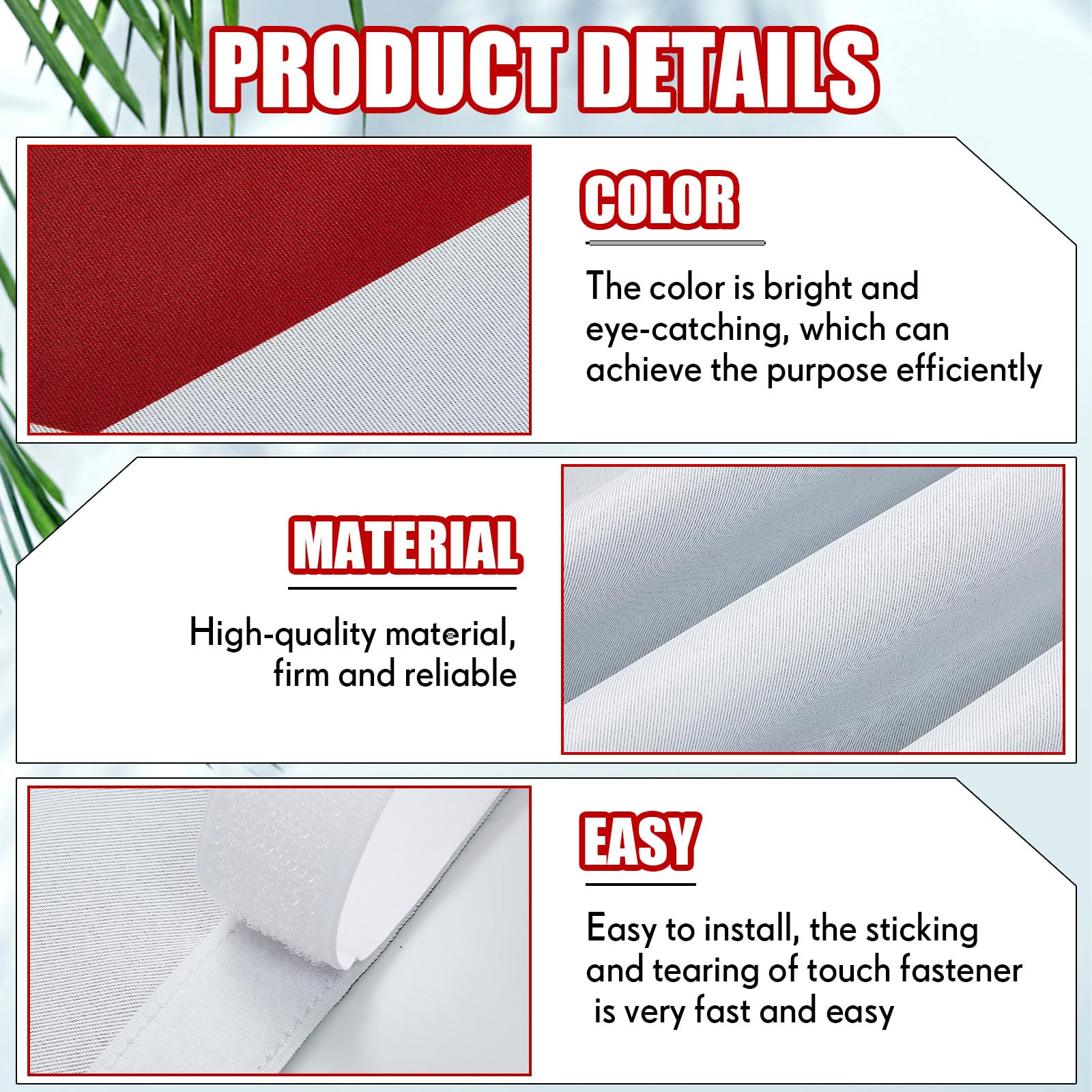 PRODUCT DETAILS

COLOR

The color is bright and eye-catching, which can achieve the purpose efficiently

MATERIAL

High-quality material, firm and reliable

EASY

Easy to install, the sticking and tearing of touch fastener is very fast and easy